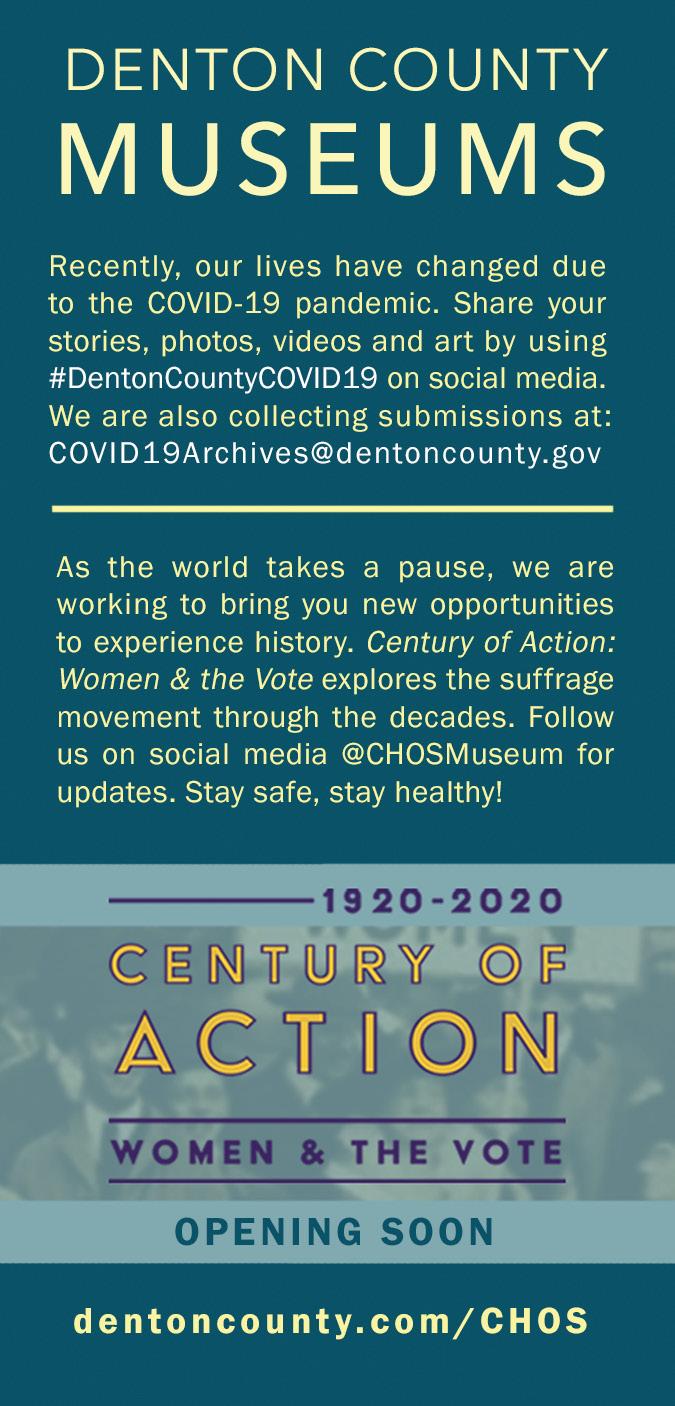 DENTON COUNTY
MUSEUMS

Recently, our lives have changed due to the COVID-19 pandemic. Share your stories, photos, videos and art by using #DentonCountyCOVID19 on social media. We are also collecting submissions at: COVID19Archives@dentoncounty.gov

As the world takes a pause, we are working to bring you new opportunities to experience history. Century of Action: Women & the Vote explores the suffrage movement through the decades. Follow us on social media @CHOSMuseum for updates. Stay safe, stay healthy!

1920-2020
CENTURY OF
ACTION
WOMEN & THE VOTE

OPENING SOON

dentoncounty.com/CHOS